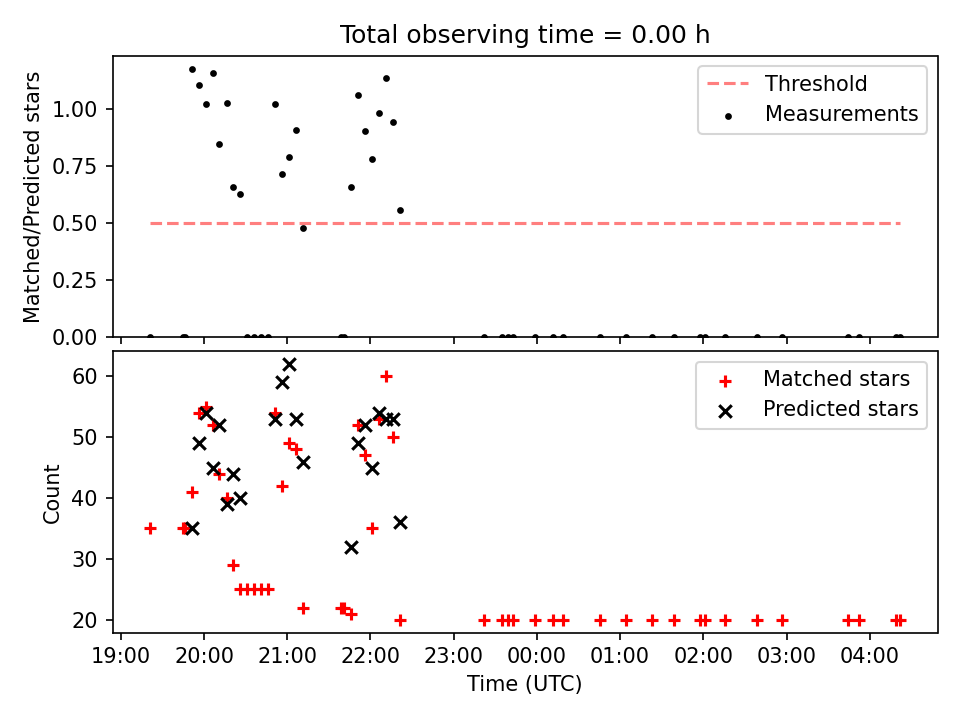 Total observing time = 0.00 h

Matched/Predicted stars

1.00
0.75
0.50
0.25
0.00

Threshold
Measurements

Count

60
50
40
30
20

Matched stars
Predicted stars

19:00
20:00
21:00
22:00
23:00
00:00
01:00
02:00
03:00
04:00

Time (UTC)